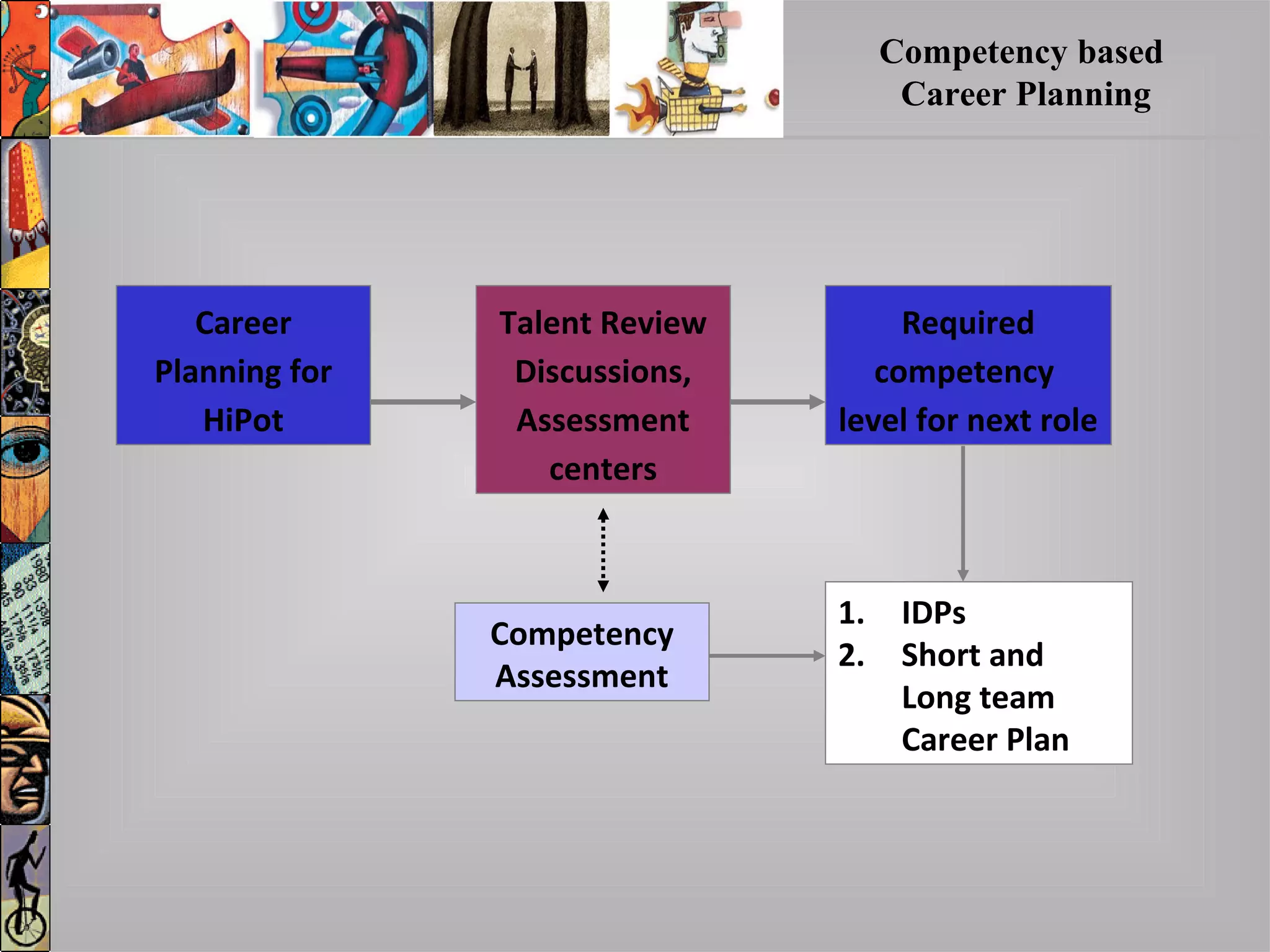 Competency based Career Planning

Career Planning for HiPot

Talent Review Discussions, Assessment centers

Required competency level for next role

Competency Assessment

1. IDPs
2. Short and Long team Career Plan